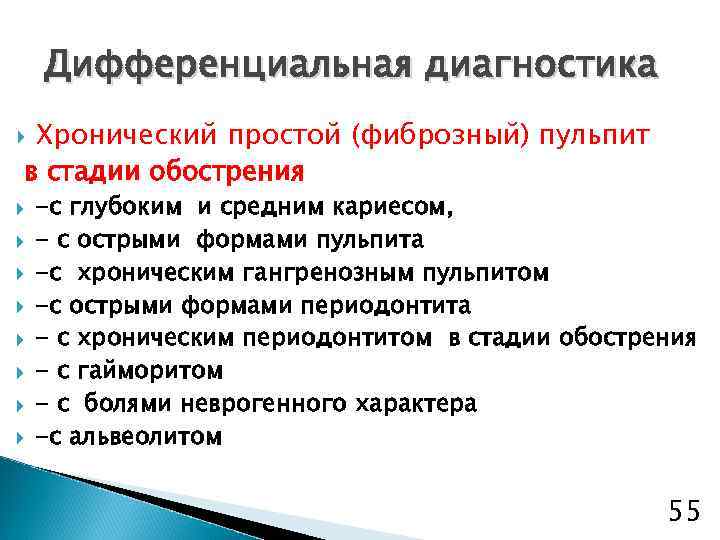 Дифференциальная диагностика

Хронический простой (фиброзный) пульпит в стадии обострения

-с глубоким и средним кариесом,

- с острыми формами пульпита

-с хроническим гангренозным пульпитом

-с острыми формами периодонтита

- с хроническим периодонтитом в стадии обострения

- с гайморитом

- с болями неврогенного характера

-с альвеолитом

55